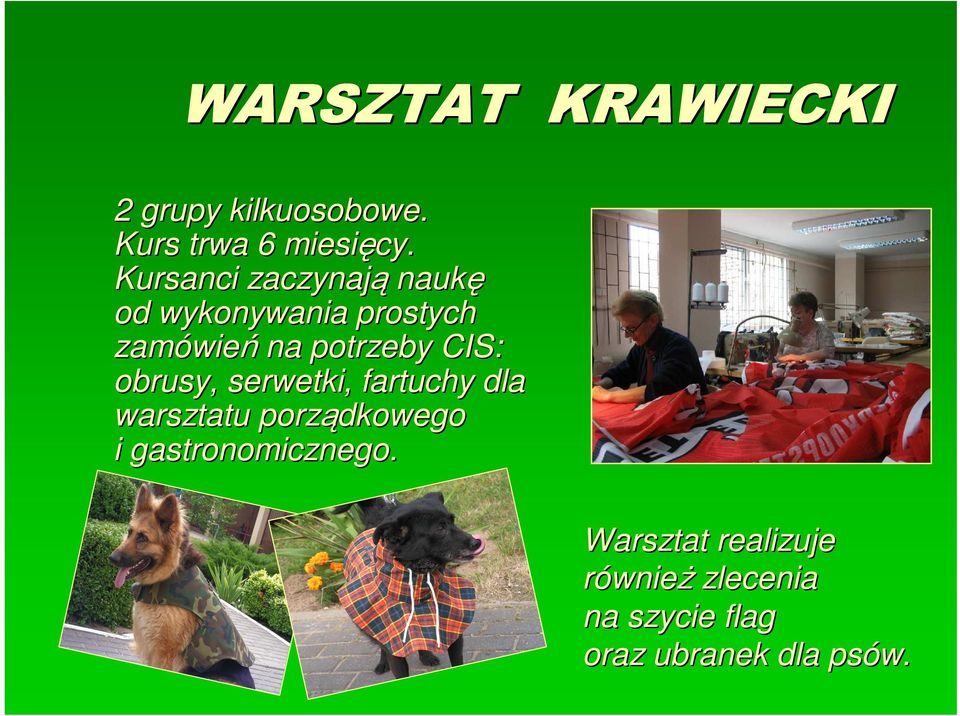 WARSZTAT KRAWIECKI

2 grupy kilkuosobowe.
Kurs trwa 6 miesięcy.
Kursanci zaczynają naukę od wykonywania prostych zamówień na potrzeby CIS: obrusy, serwetki, fartuchy dla warsztatu porządkowego i gastronomicznego.

Warsztat realizuje również zlecenia na szycie flag oraz ubranek dla psów.